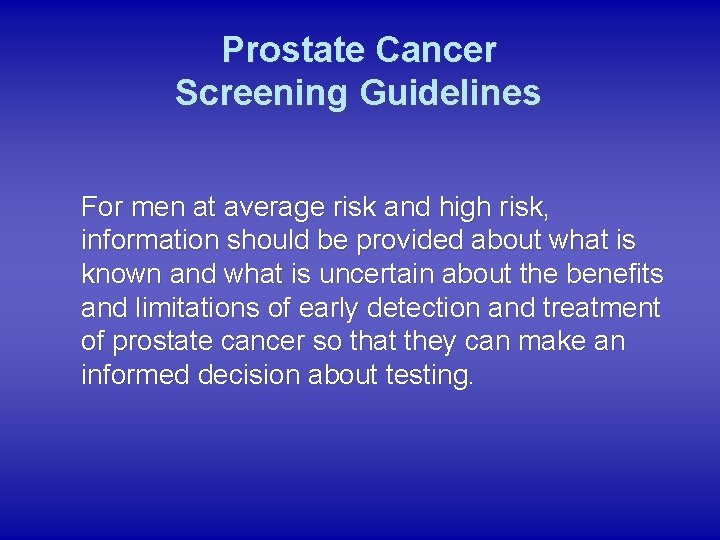 Prostate Cancer
Screening Guidelines

For men at average risk and high risk, information should be provided about what is known and what is uncertain about the benefits and limitations of early detection and treatment of prostate cancer so that they can make an informed decision about testing.